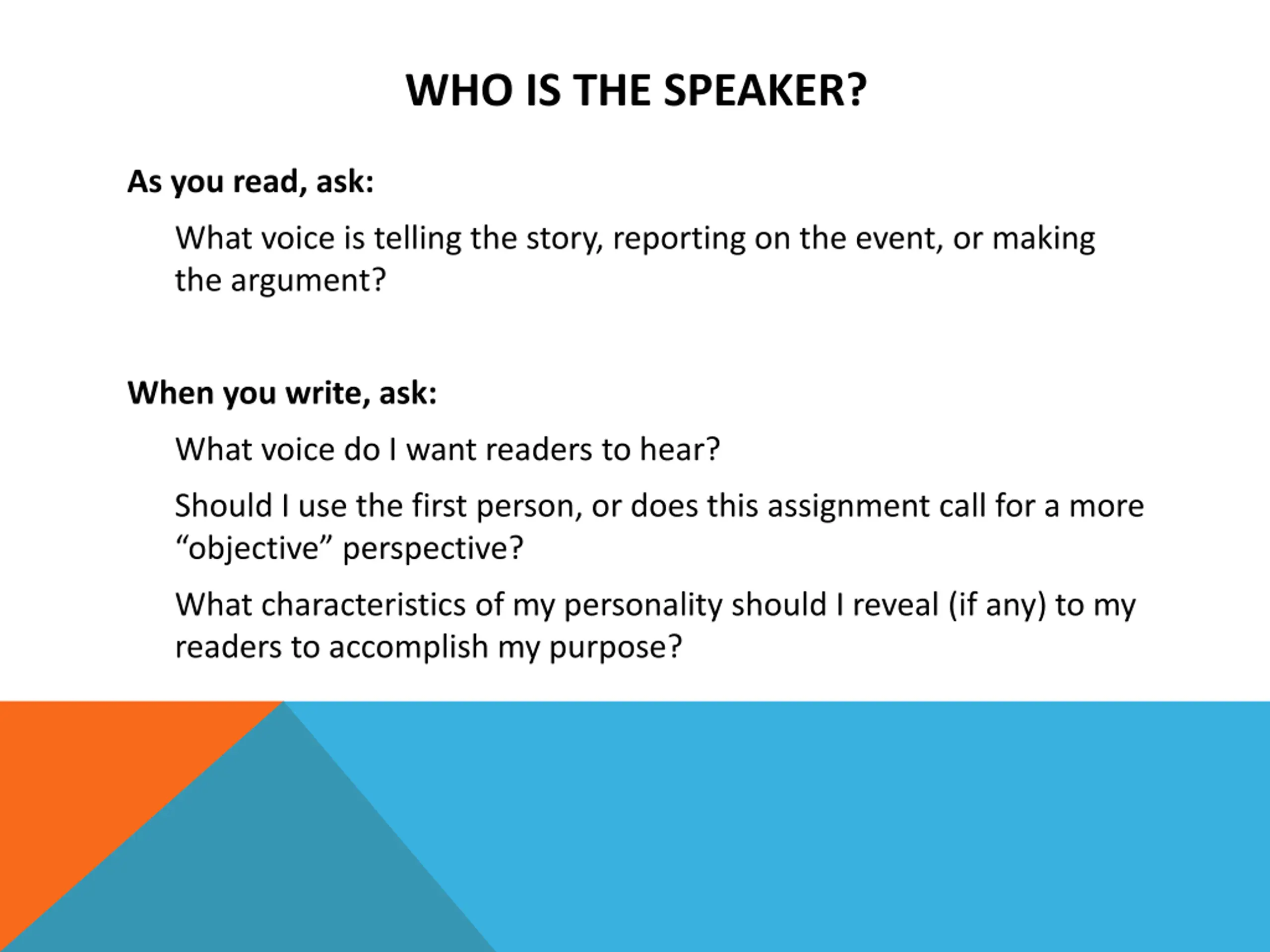 WHO IS THE SPEAKER?

As you read, ask:

What voice is telling the story, reporting on the event, or making the argument?

When you write, ask:

What voice do I want readers to hear?

Should I use the first person, or does this assignment call for a more “objective” perspective?

What characteristics of my personality should I reveal (if any) to my readers to accomplish my purpose?